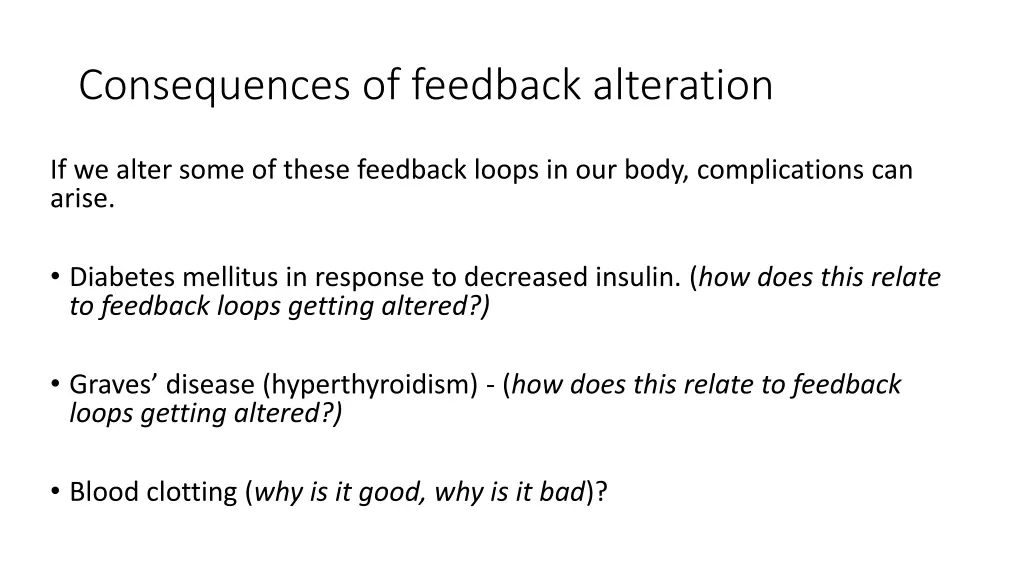 Consequences of feedback alteration

If we alter some of these feedback loops in our body, complications can arise.

• Diabetes mellitus in response to decreased insulin. (how does this relate to feedback loops getting altered?)

• Graves’ disease (hyperthyroidism) - (how does this relate to feedback loops getting altered?)

• Blood clotting (why is it good, why is it bad)?